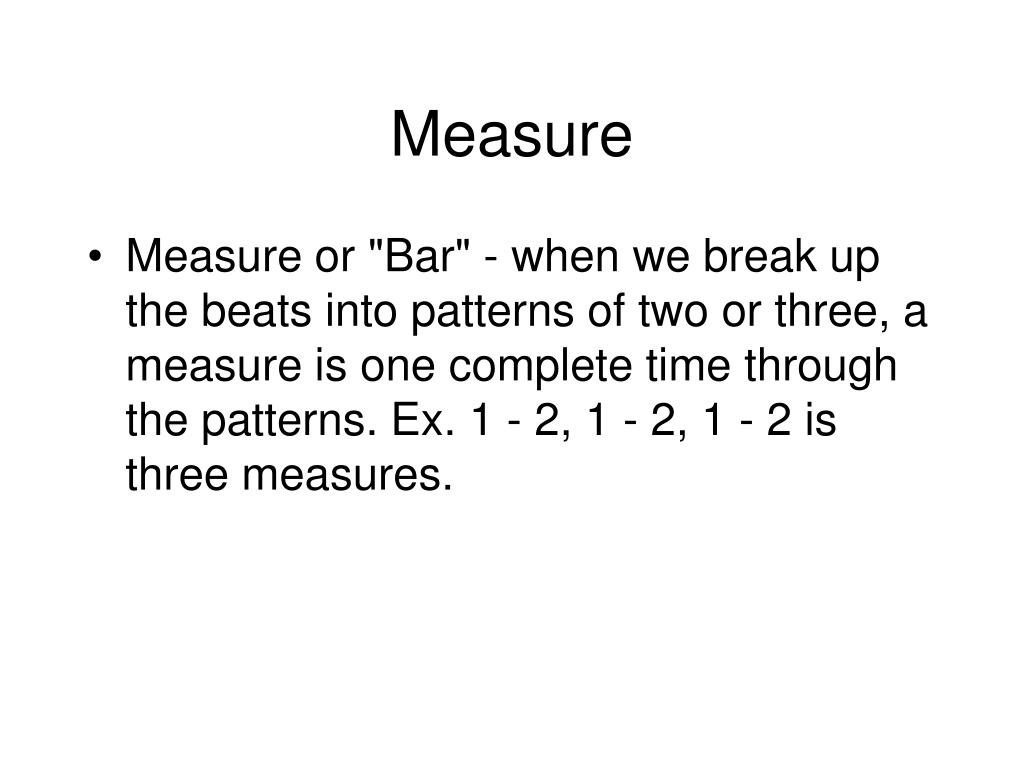 Measure

• Measure or "Bar" - when we break up the beats into patterns of two or three, a measure is one complete time through the patterns. Ex. 1 - 2, 1 - 2, 1 - 2 is three measures.